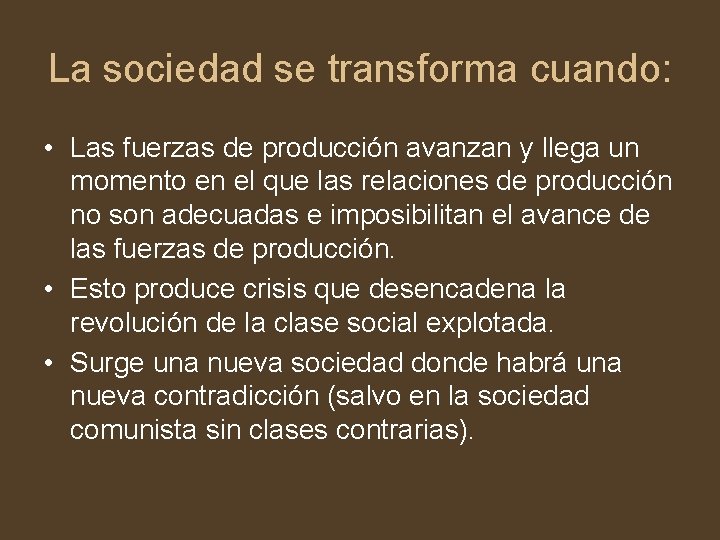 La sociedad se transforma cuando:

• Las fuerzas de producción avanzan y llega un momento en el que las relaciones de producción no son adecuadas e imposibilitan el avance de las fuerzas de producción.
• Esto produce crisis que desencadena la revolución de la clase social explotada.
• Surge una nueva sociedad donde habrá una nueva contradicción (salvo en la sociedad comunista sin clases contrarias).